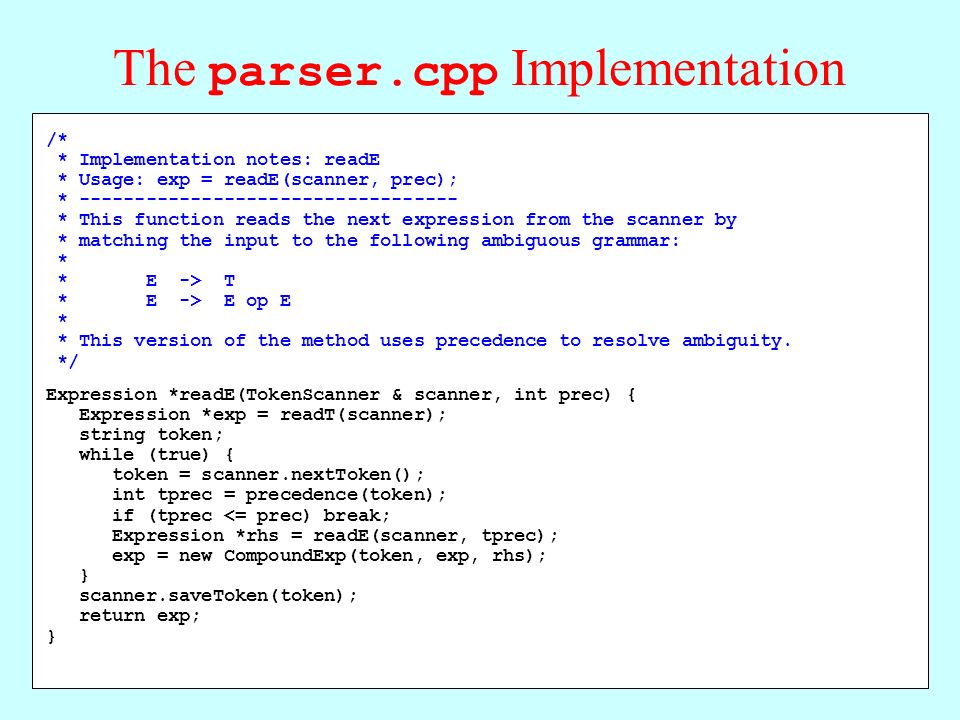 The parser.cpp Implementation

/*
 * Implementation notes: readE
 * Usage: exp = readE(scanner, prec);
 * ----------------------------------
 * This function reads the next expression from the scanner by
 * matching the input to the following ambiguous grammar:
 *
 *       E  ->  T
 *       E  ->  E op E
 *
 * This version of the method uses precedence to resolve ambiguity.
 */

Expression *readE(TokenScanner & scanner, int prec) {
   Expression *exp = readT(scanner);
   string token;
   while (true) {
      token = scanner.nextToken();
      int tprec = precedence(token);
      if (tprec <= prec) break;
      Expression *rhs = readE(scanner, tprec);
      exp = new CompoundExp(token, exp, rhs);
   }
   scanner.saveToken(token);
   return exp;
}